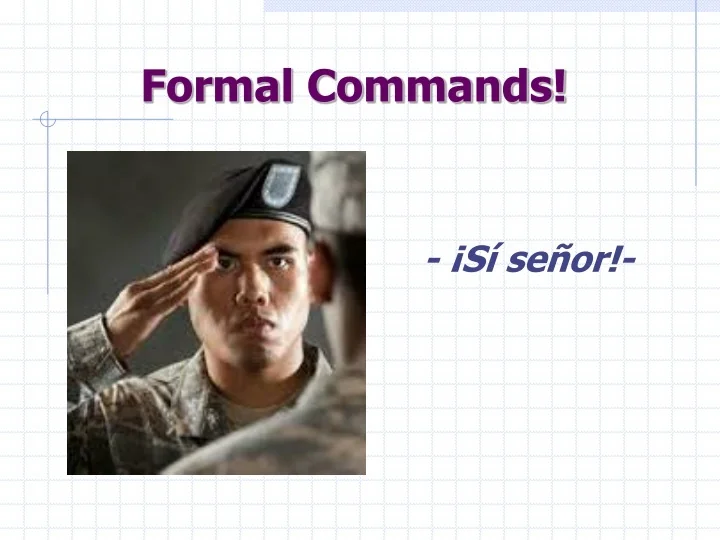 Formal Commands!

- ¡Sí señor!-